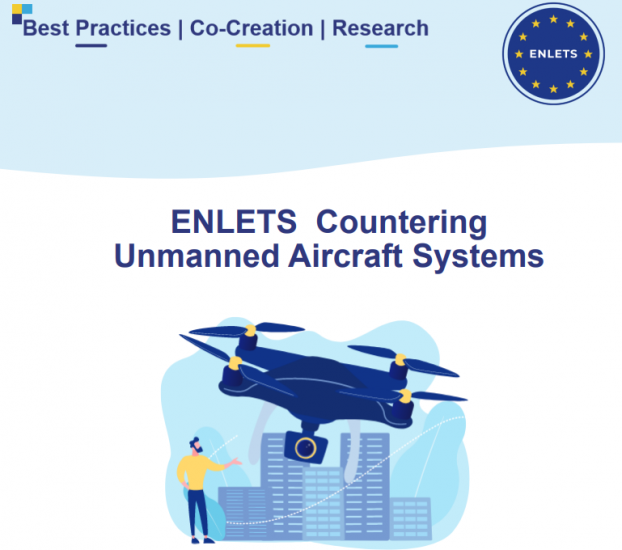 Best Practices | Co-Creation | Research

ENLETS

ENLETS Countering Unmanned Aircraft Systems